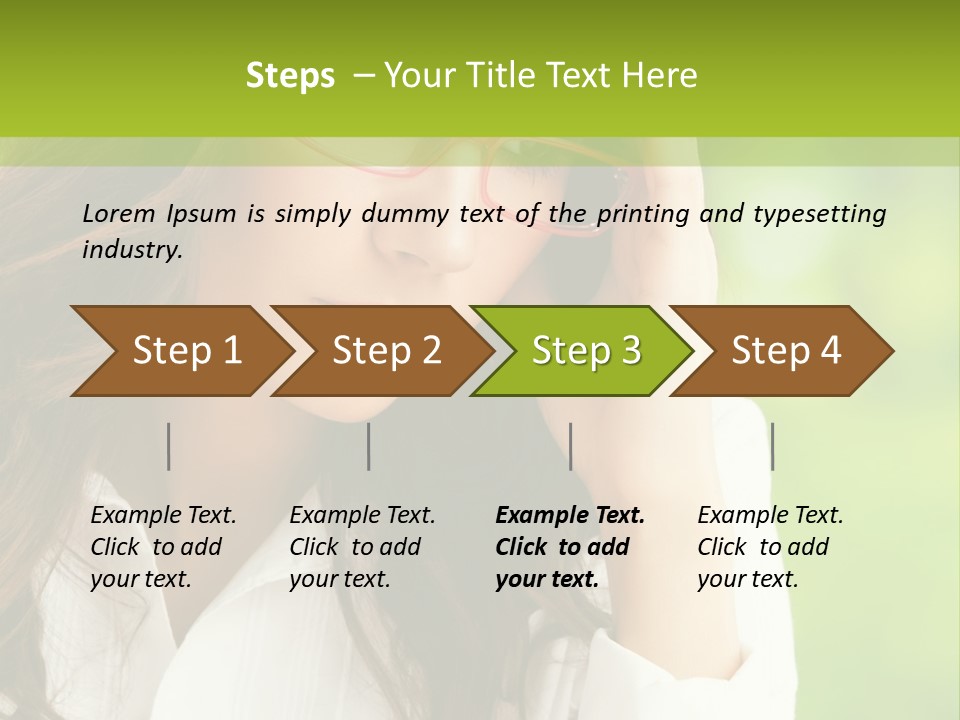 Steps – Your Title Text Here

Lorem Ipsum is simply dummy text of the printing and typesetting industry.

Step 1

Step 2

Step 3

Step 4

Example Text. Click to add your text.

Example Text. Click to add your text.

Example Text. Click to add your text.

Example Text. Click to add your text.